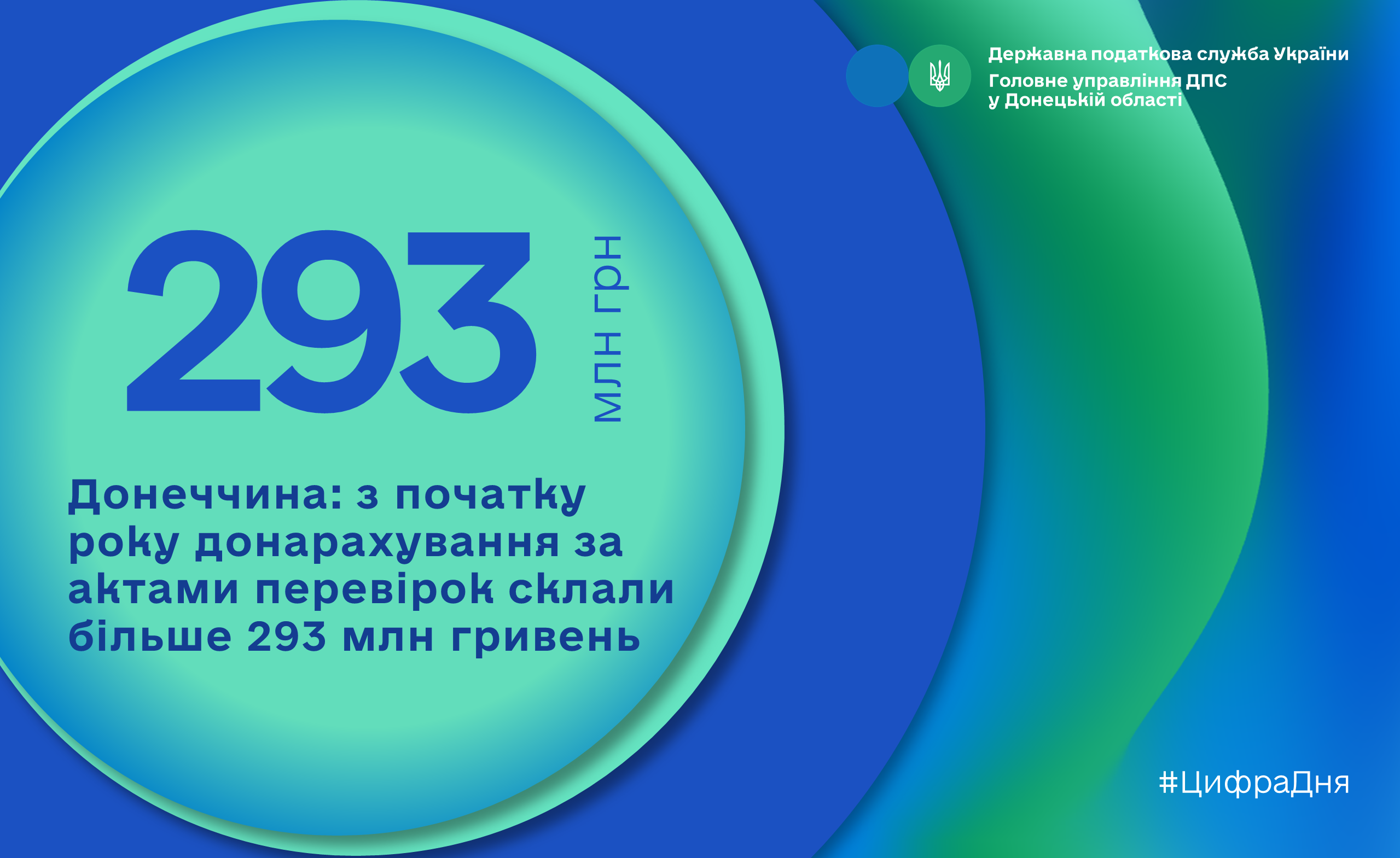 Державна податкова служба України
Головне управління ДПС у Донецькій області

293 млн грн

Донеччина: з початку року донарахування за актами перевірок склали більше 293 млн гривень

#ЦифраДня